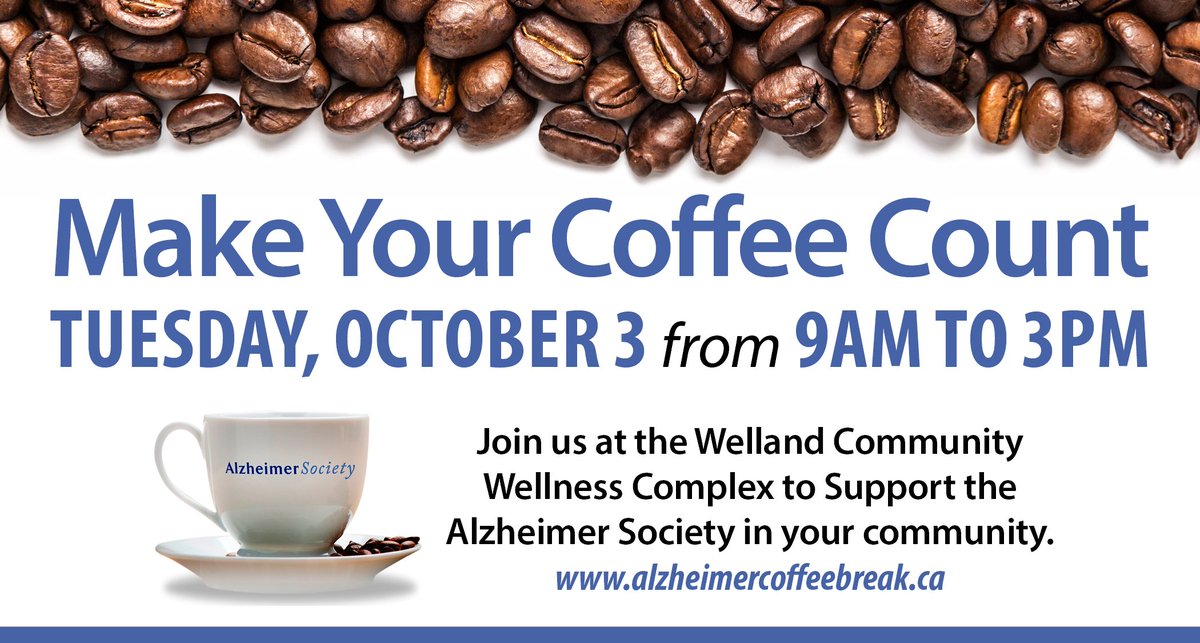 Make Your Coffee Count

TUESDAY, OCTOBER 3 from 9AM TO 3PM

Alzheimer Society

Join us at the Welland Community Wellness Complex to Support the Alzheimer Society in your community.

www.alzheimercoffeebreak.ca